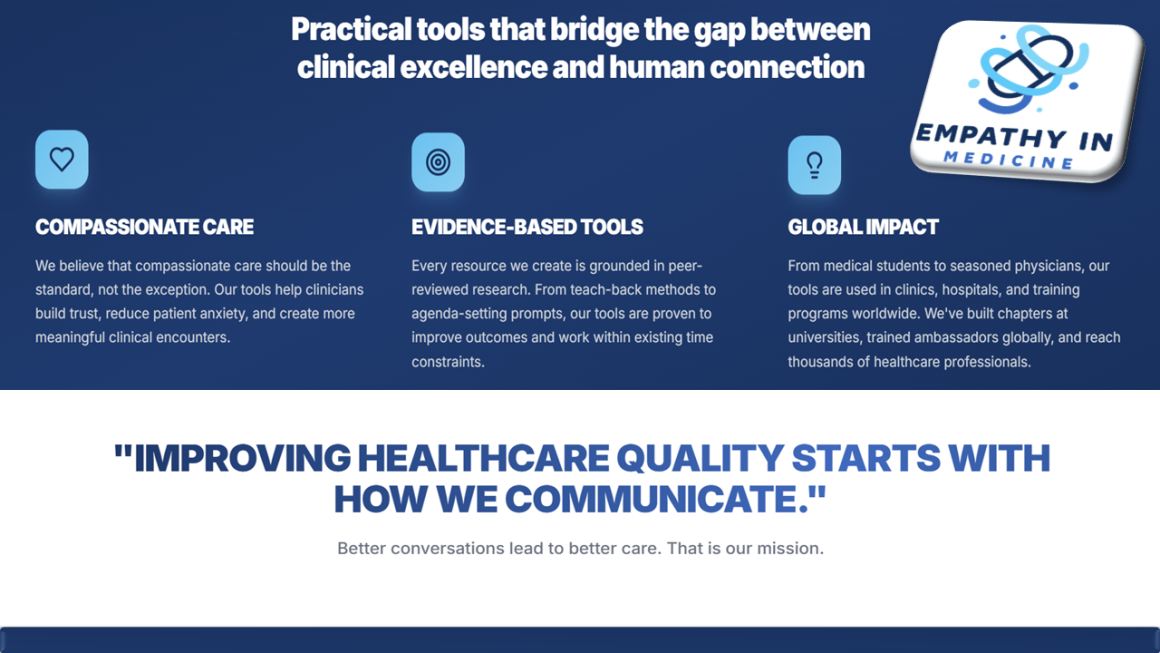 Practical tools that bridge the gap between clinical excellence and human connection

EMPATHY IN MEDICINE

COMPASSIONATE CARE

We believe that compassionate care should be the standard, not the exception. Our tools help clinicians build trust, reduce patient anxiety, and create more meaningful clinical encounters.

EVIDENCE-BASED TOOLS

Every resource we create is grounded in peer-reviewed research. From teach-back methods to agenda-setting prompts, our tools are proven to improve outcomes and work within existing time constraints.

GLOBAL IMPACT

From medical students to seasoned physicians, our tools are used in clinics, hospitals, and training programs worldwide. We've built chapters at universities, trained ambassadors globally, and reach thousands of healthcare professionals.

"IMPROVING HEALTHCARE QUALITY STARTS WITH HOW WE COMMUNICATE."

Better conversations lead to better care. That is our mission.